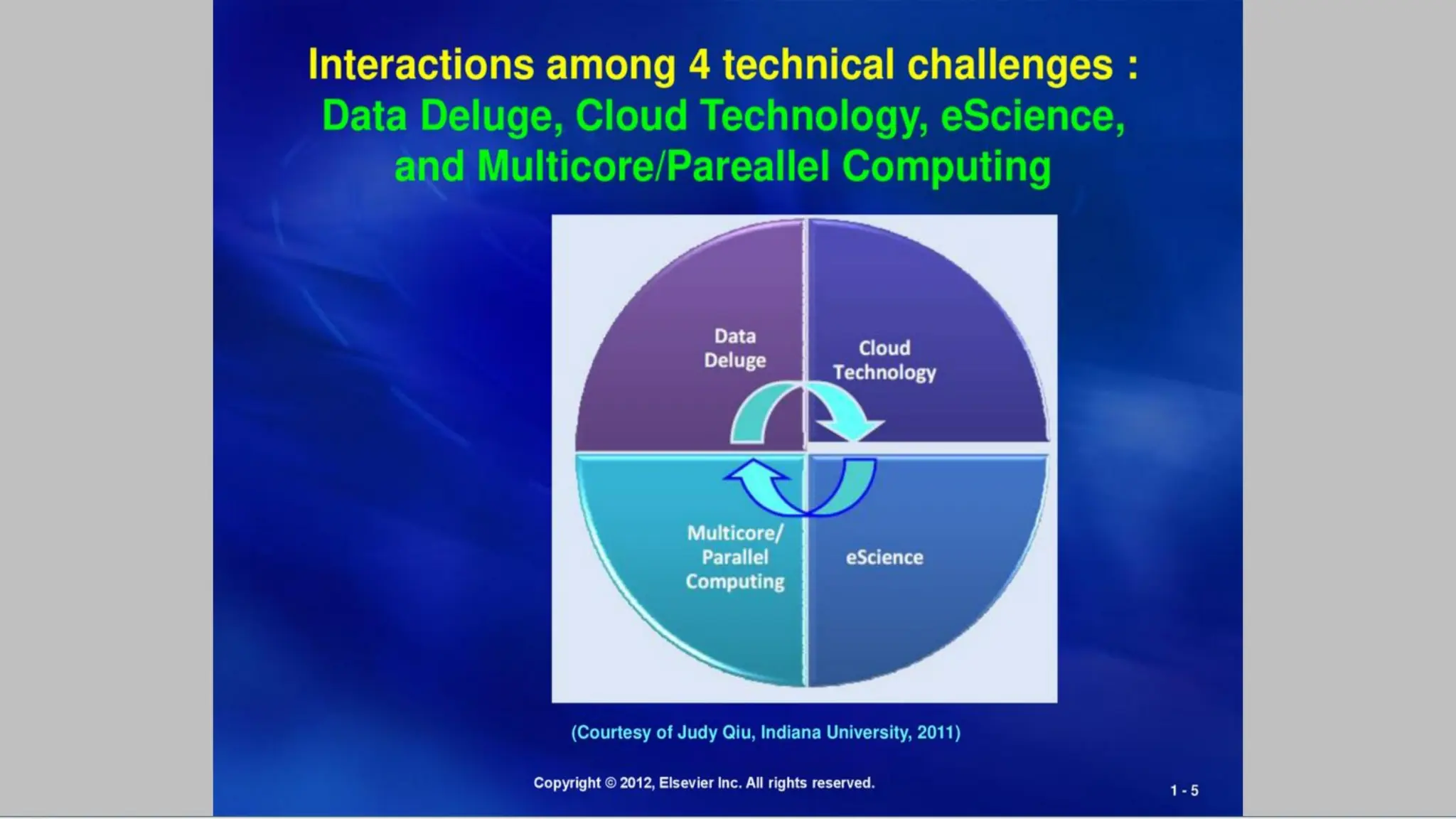 Interactions among 4 technical challenges :
Data Deluge, Cloud Technology, eScience, and Multicore/Pareallel Computing

Data Deluge

Cloud Technology

Multicore/ Parallel Computing

eScience

(Courtesy of Judy Qiu, Indiana University, 2011)

Copyright © 2012, Elsevier Inc. All rights reserved.

1 - 5